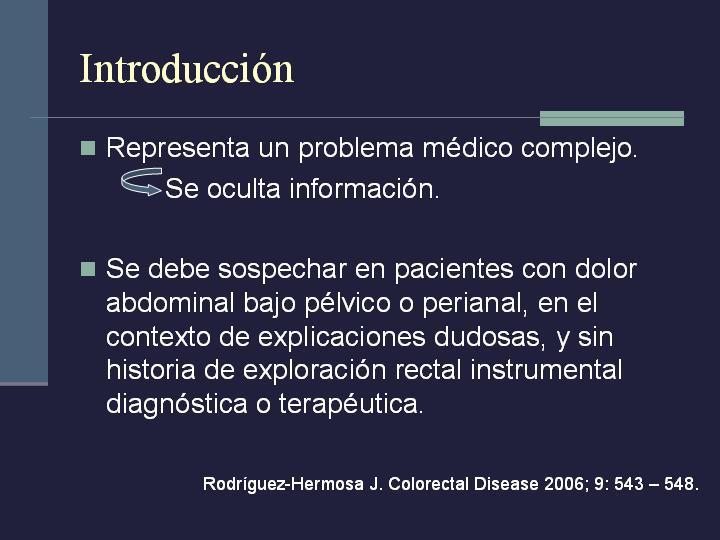 Introducción

Representa un problema médico complejo.

Se oculta información.

Se debe sospechar en pacientes con dolor abdominal bajo pélvico o perianal, en el contexto de explicaciones dudosas, y sin historia de exploración rectal instrumental diagnóstica o terapéutica.

Rodríguez-Hermosa J. Colorectal Disease 2006; 9: 543 – 548.